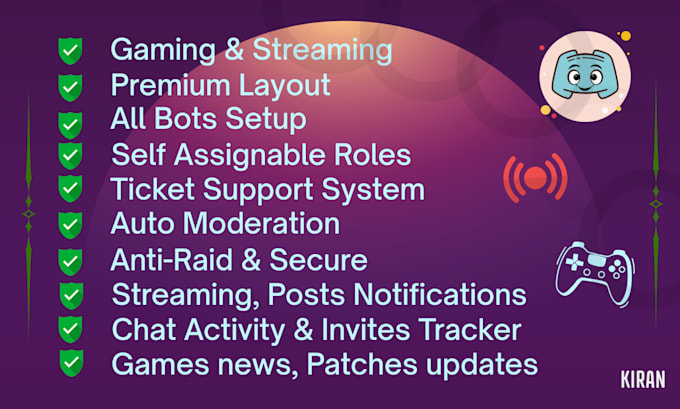 Gaming & Streaming
Premium Layout
All Bots Setup
Self Assignable Roles
Ticket Support System
Auto Moderation
Anti-Raid & Secure
Streaming, Posts Notifications
Chat Activity & Invites Tracker
Games news, Patches updates

KIRAN